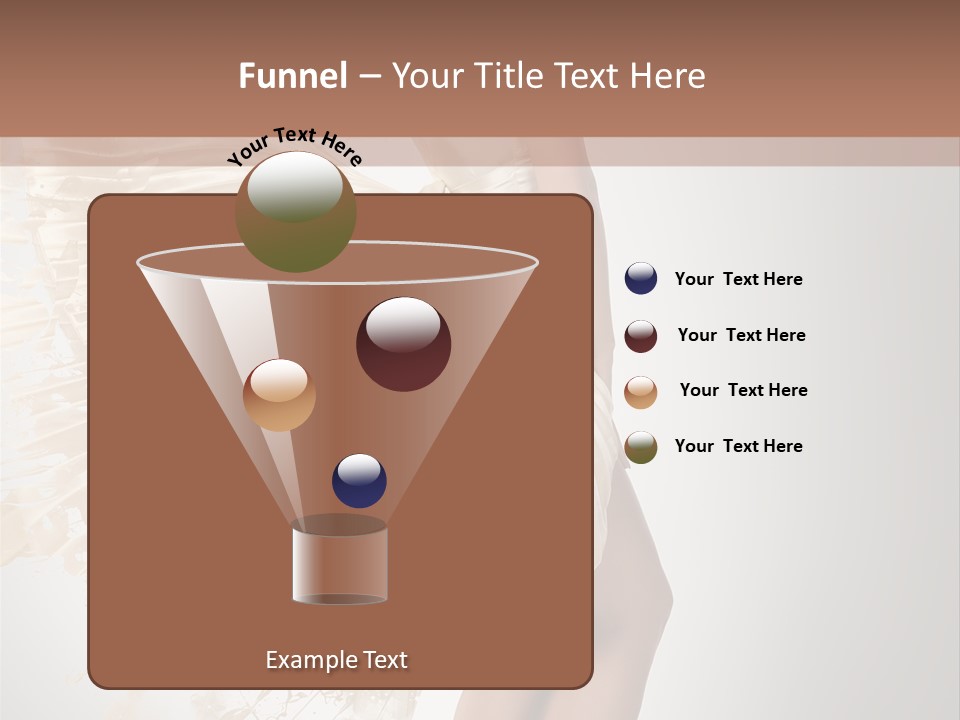 Funnel – Your Title Text Here

Your Text Here

Your Text Here

Your Text Here

Your Text Here

Your Text Here

Example Text